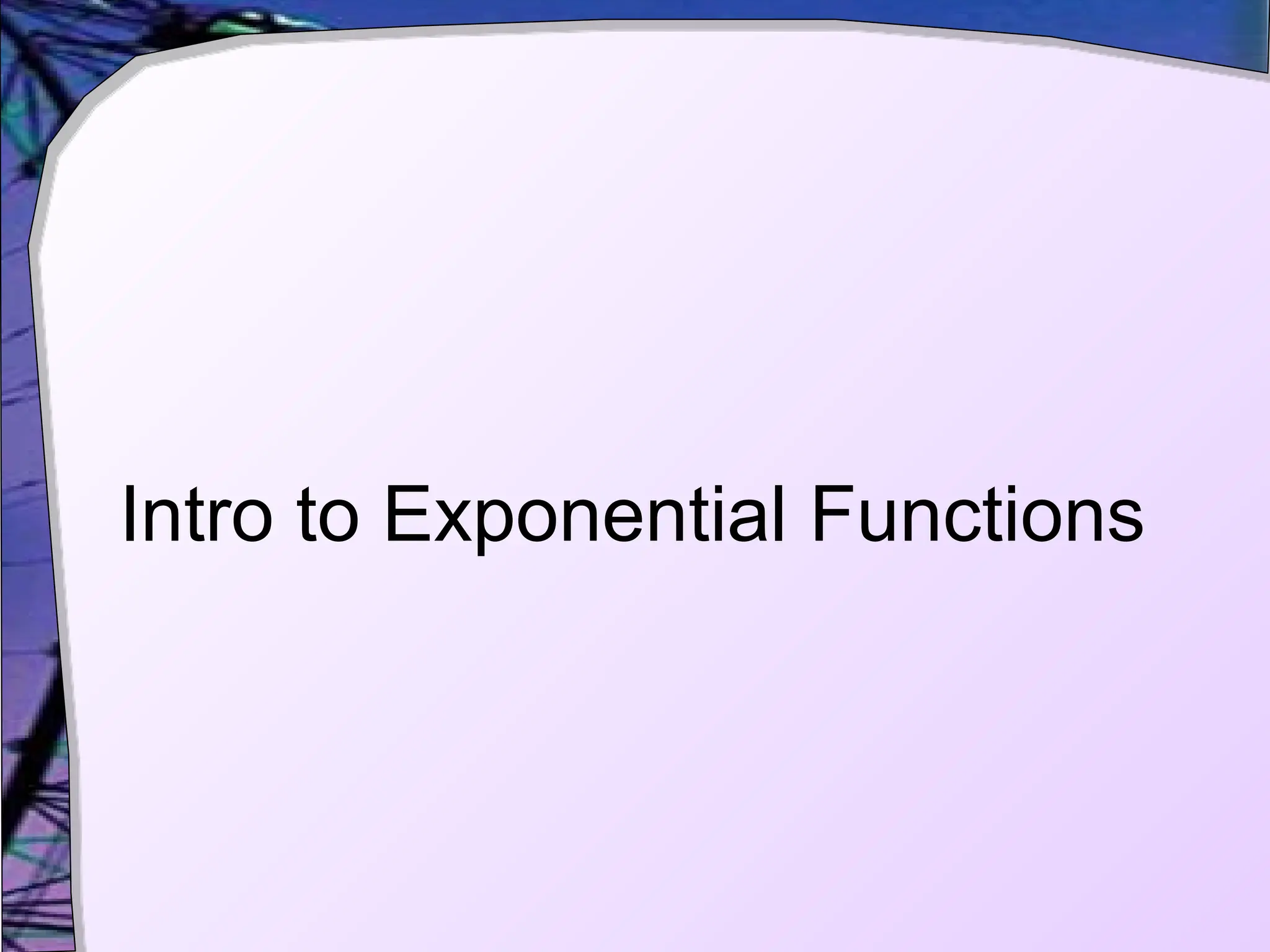 Intro to Exponential Functions